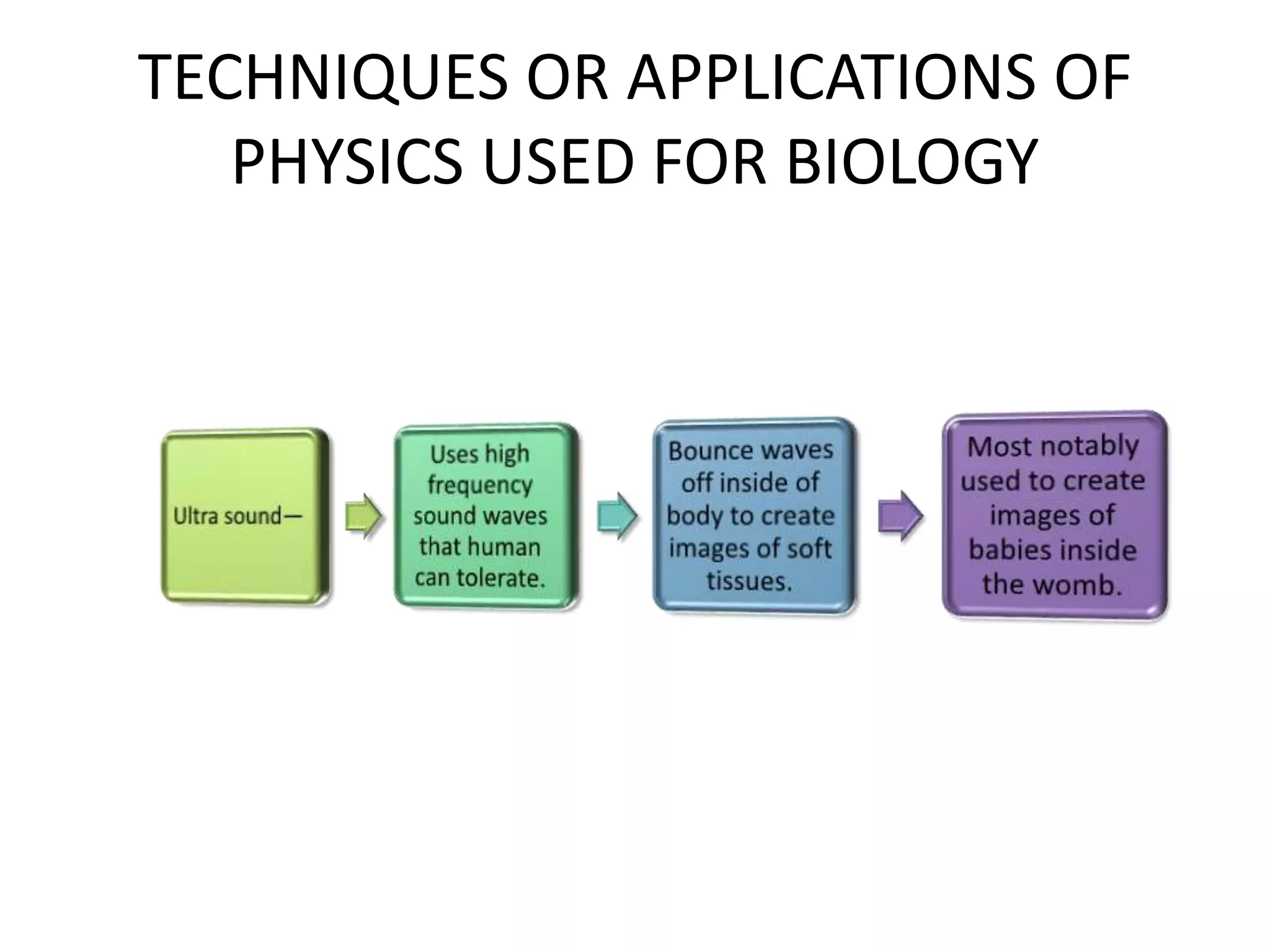 TECHNIQUES OR APPLICATIONS OF PHYSICS USED FOR BIOLOGY

Ultra sound—

Uses high frequency sound waves that human can tolerate.

Bounce waves off inside of body to create images of soft tissues.

Most notably used to create images of babies inside the womb.